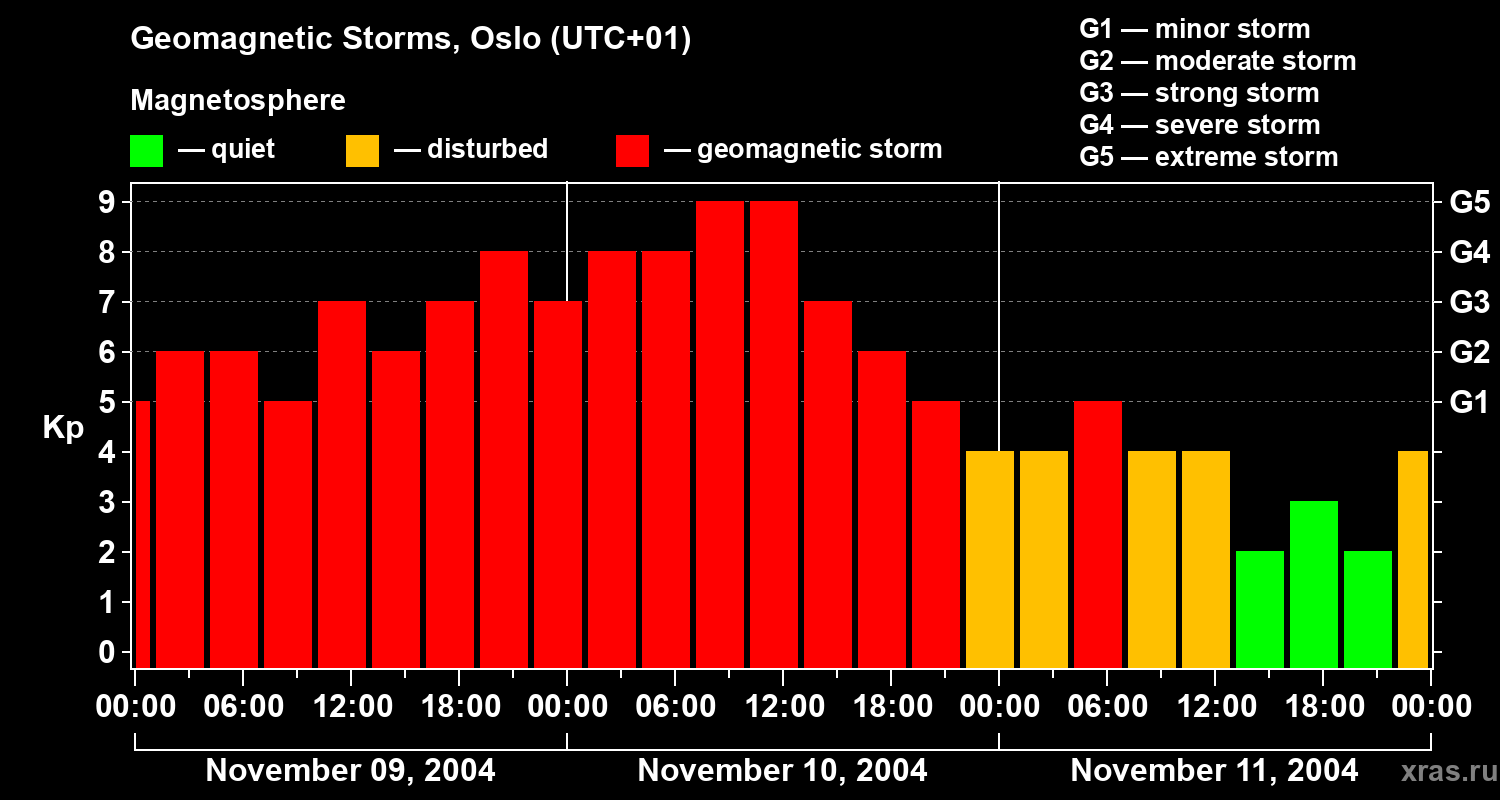 Geomagnetic Storms, Oslo (UTC+01)

Magnetosphere

— quiet — disturbed — geomagnetic storm

G1 — minor storm
G2 — moderate storm
G3 — strong storm
G4 — severe storm
G5 — extreme storm

Kp

9
8
7
6
5
4
3
2
1
0

G5
G4
G3
G2
G1

00:00 06:00 12:00 18:00 00:00 06:00 12:00 18:00 00:00 06:00 12:00 18:00 00:00

November 09, 2004 November 10, 2004 November 11, 2004

xras.ru